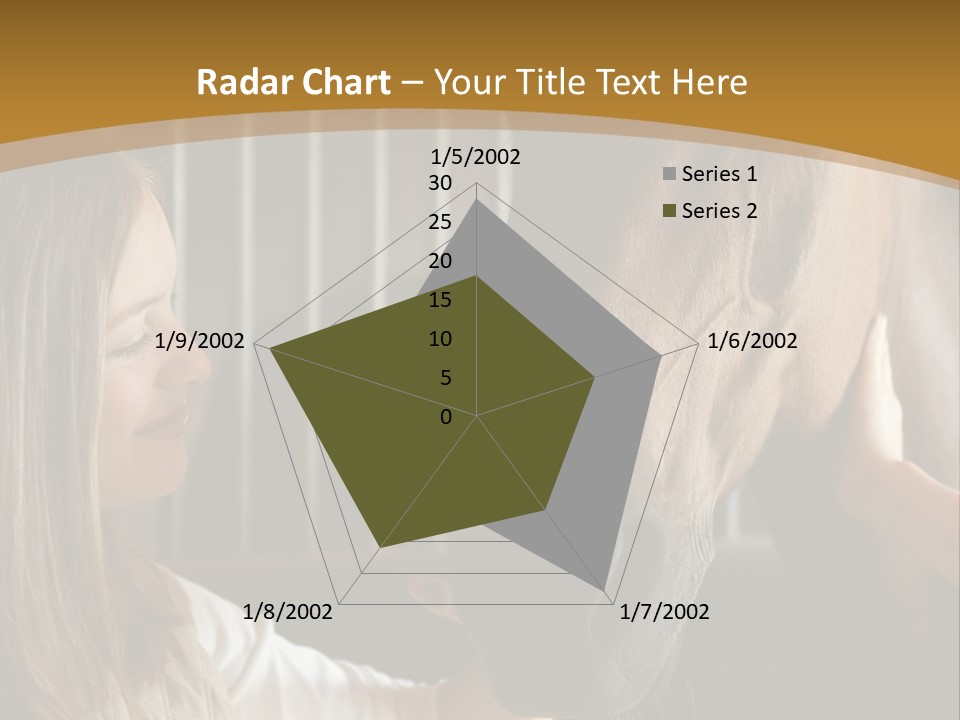 Radar Chart – Your Title Text Here

1/5/2002
30
25
20
15
10
5
0
1/6/2002
1/7/2002
1/8/2002
1/9/2002

Series 1
Series 2